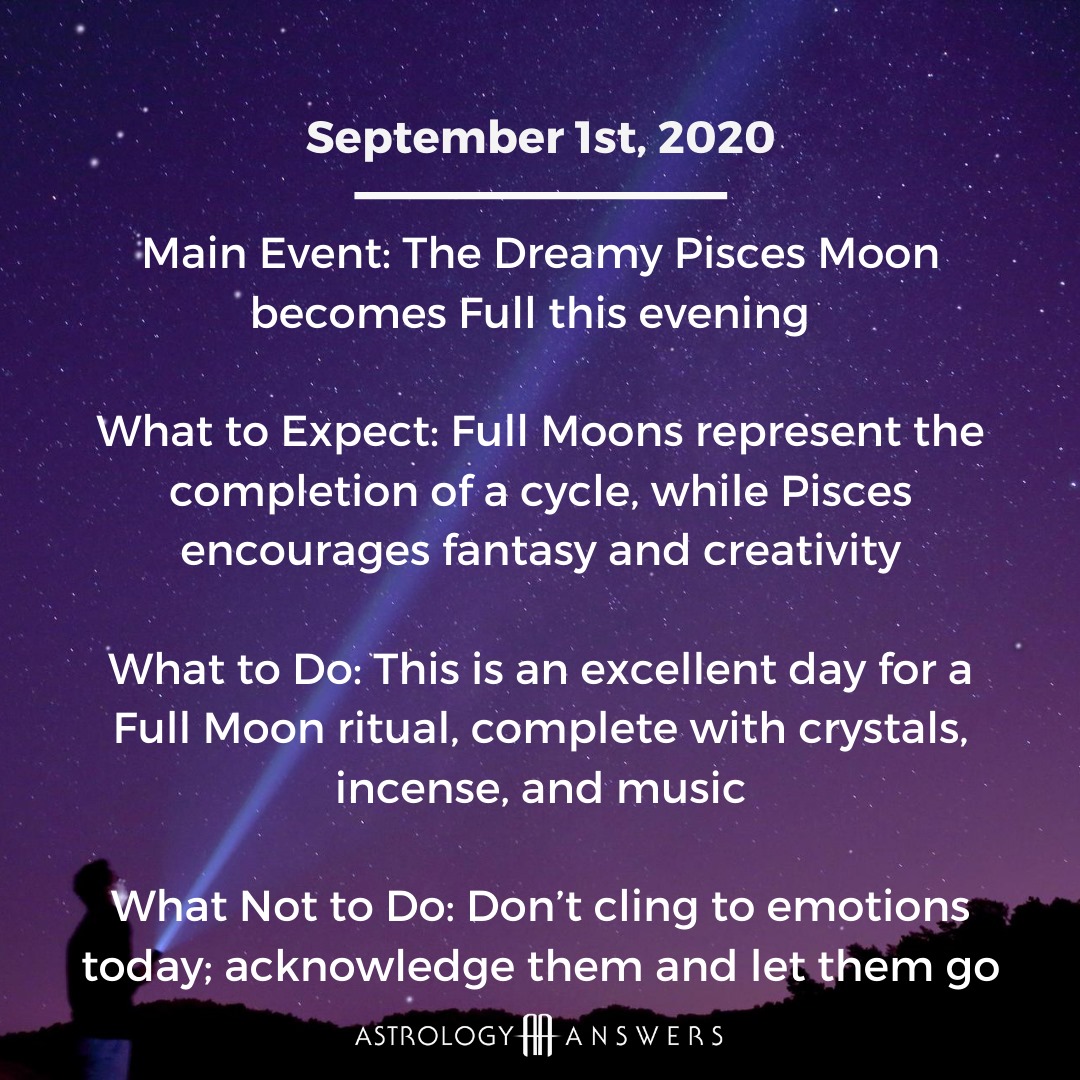 September 1st, 2020

Main Event: The Dreamy Pisces Moon becomes Full this evening

What to Expect: Full Moons represent the completion of a cycle, while Pisces encourages fantasy and creativity

What to Do: This is an excellent day for a Full Moon ritual, complete with crystals, incense, and music

What Not to Do: Don't cling to emotions today; acknowledge them and let them go

ASTROLOGY ANSWERS